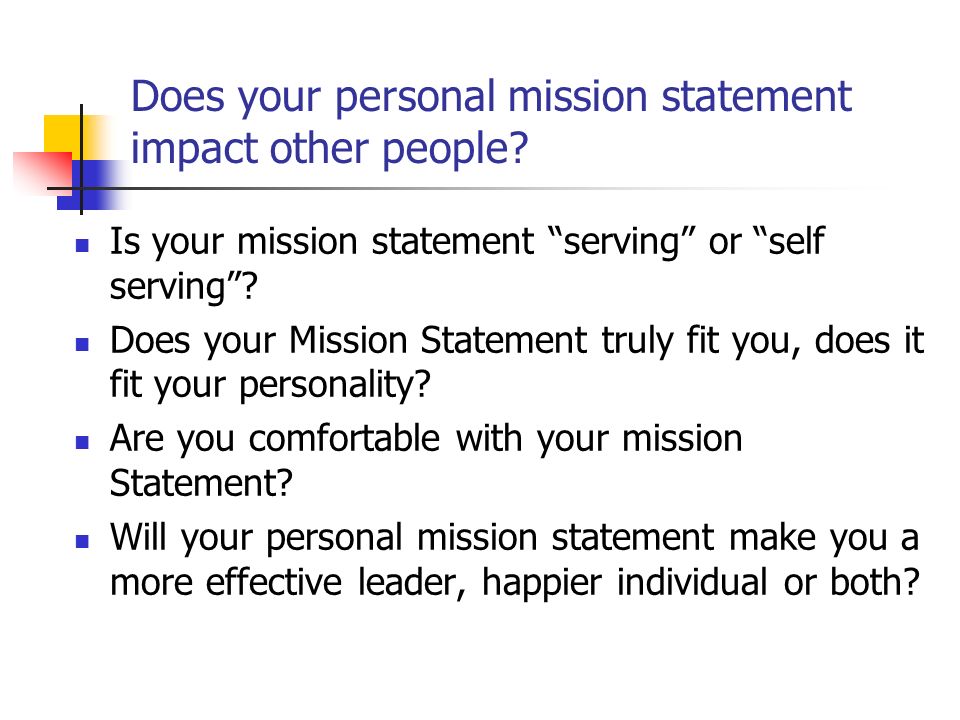 Does your personal mission statement impact other people?

- Is your mission statement “serving” or “self serving”?
- Does your Mission Statement truly fit you, does it fit your personality?
- Are you comfortable with your mission Statement?
- Will your personal mission statement make you a more effective leader, happier individual or both?